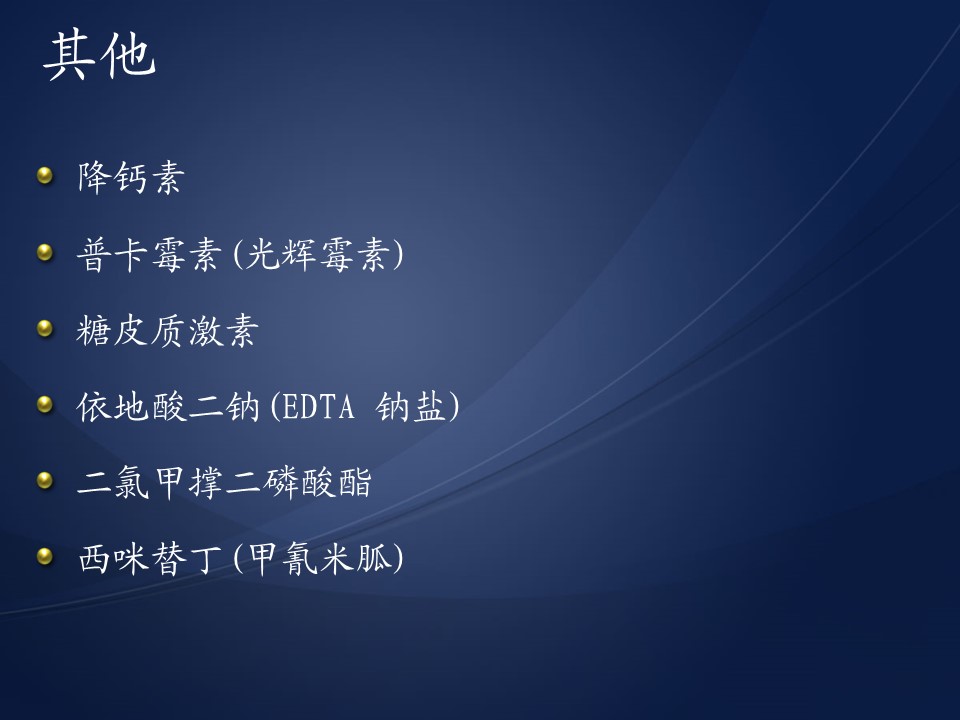 其他

降钙素

普卡霉素(光辉霉素)

糖皮质激素

依地酸二钠(EDTA 钠盐)

二氯甲撑二磷酸酯

西咪替丁(甲氰米胍)